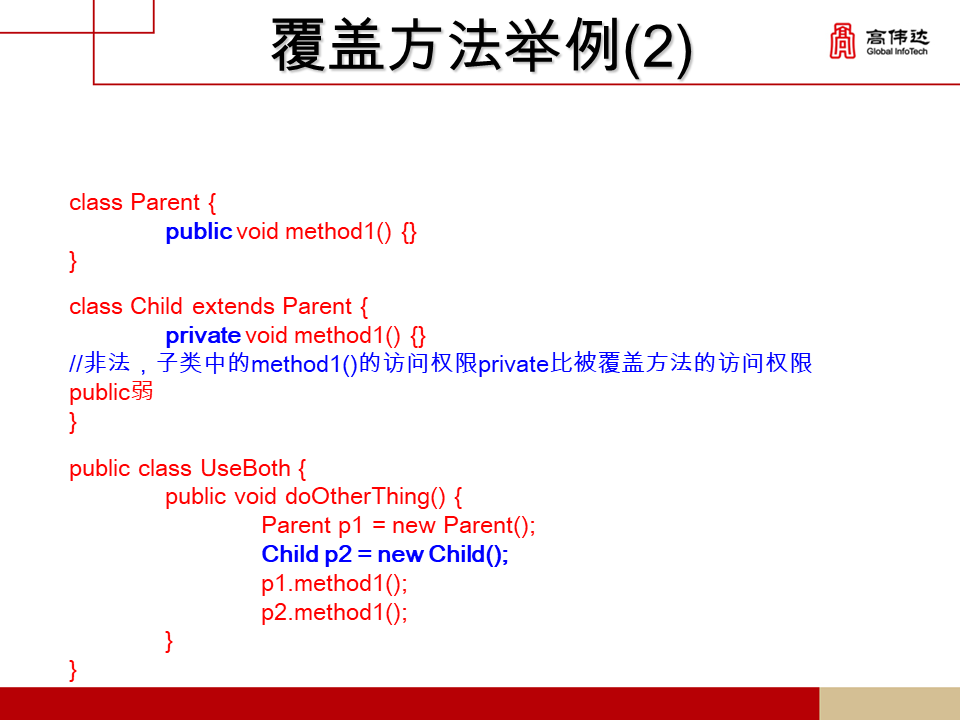 覆盖方法举例(2)

高伟达
Global InfoTech

class Parent {
public void method1() {}
}

class Child extends Parent {
private void method1() {}
//非法，子类中的method1()的访问权限private比被覆盖方法的访问权限public弱
}

public class UseBoth {
public void doOtherThing() {
Parent p1 = new Parent();
Child p2 = new Child();
p1.method1();
p2.method1();
}
}